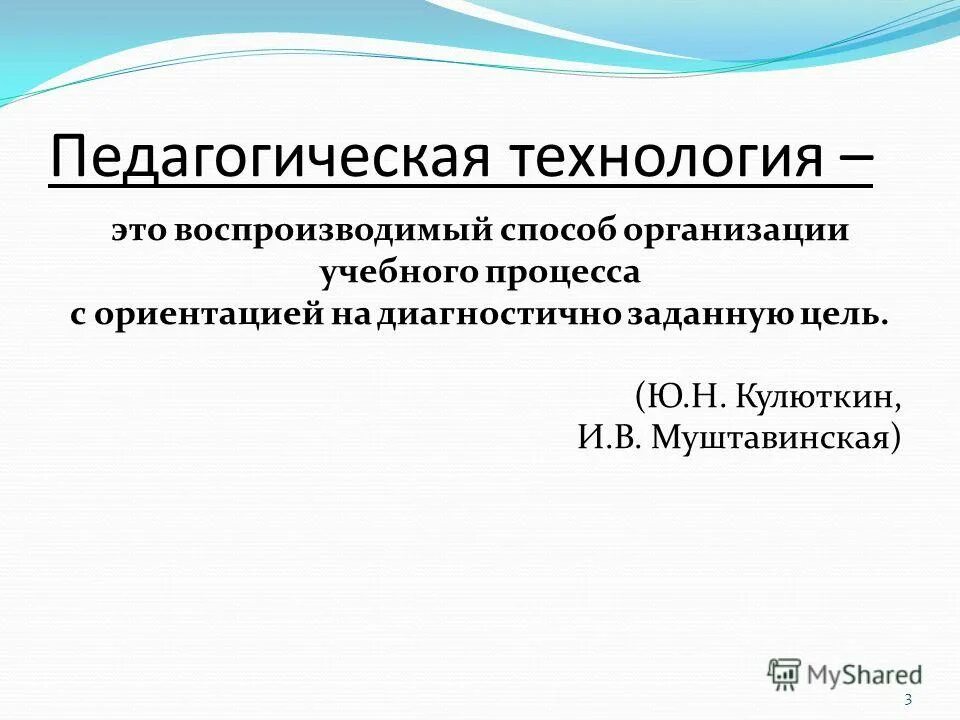 Педагогическая технология –

это воспроизводимый способ организации учебного процесса с ориентацией на диагностично заданную цель.

(Ю.Н. Кулюткин, И.В. Муштавинская)

MyShared

3